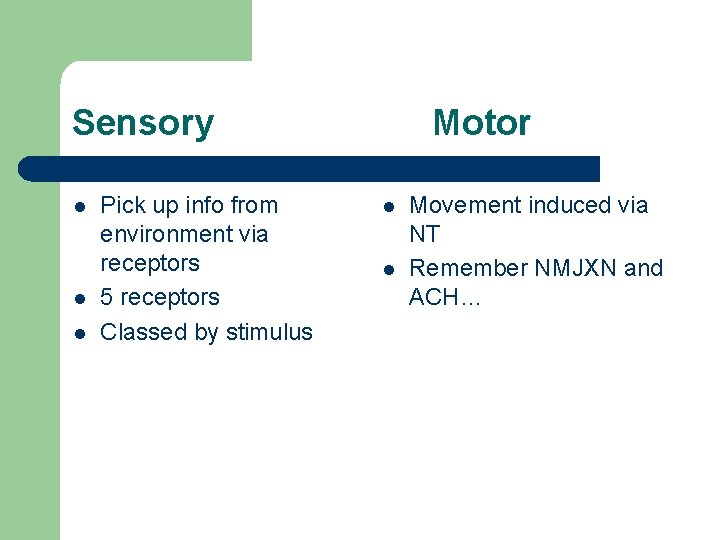 Sensory

- Pick up info from environment via receptors
- 5 receptors
- Classed by stimulus

Motor

- Movement induced via NT
- Remember NMJXN and ACH…